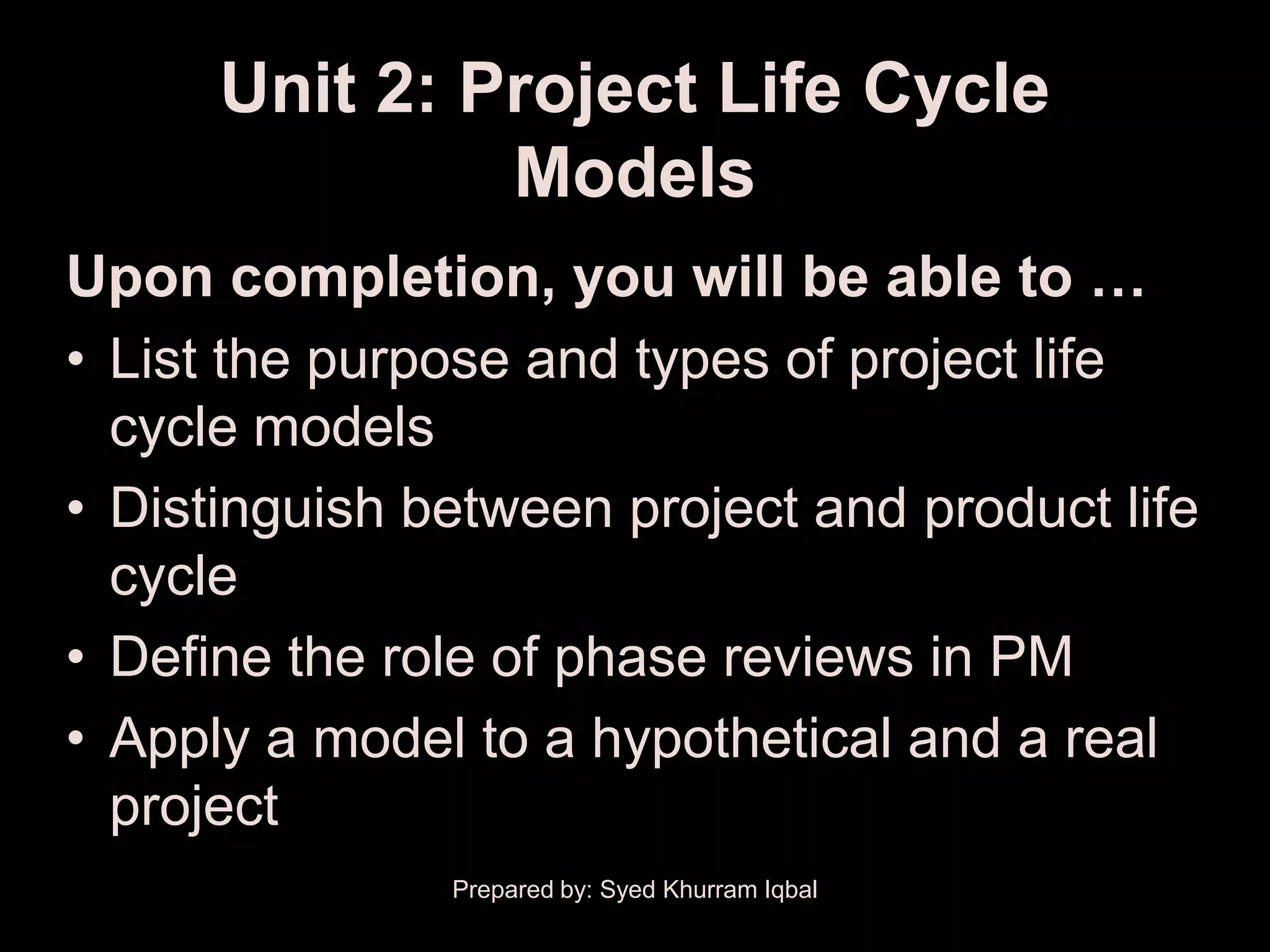 Unit 2: Project Life Cycle Models

Upon completion, you will be able to …

• List the purpose and types of project life cycle models
• Distinguish between project and product life cycle
• Define the role of phase reviews in PM
• Apply a model to a hypothetical and a real project

Prepared by: Syed Khurram Iqbal